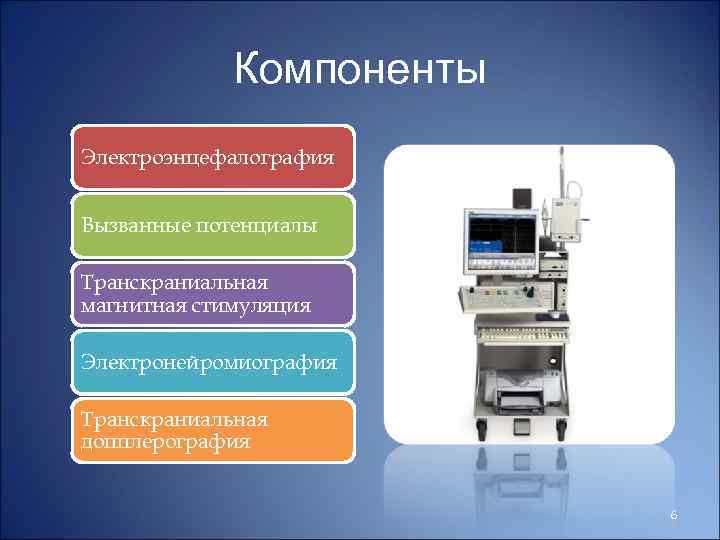 Компоненты

Электроэнцефалография

Вызванные потенциалы

Транскраниальная магнитная стимуляция

Электронейромиография

Транскраниальная допплерография

6